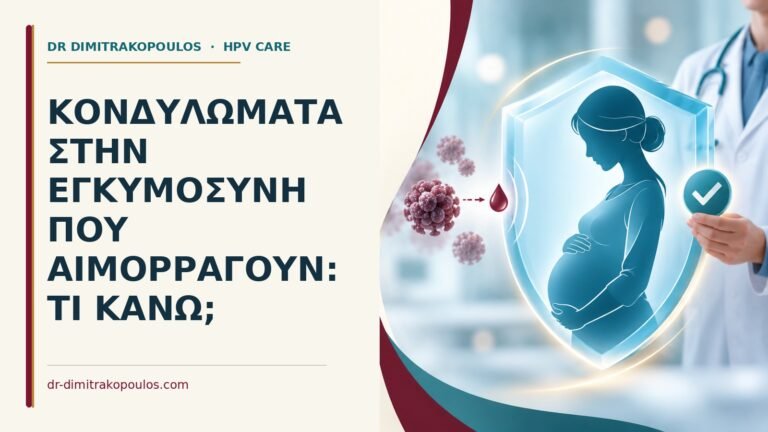 DR DIMITRAKOPOULOS · HPV CARE

ΚΟΝΔΥΛΩΜΑΤΑ ΣΤΗΝ ΕΓΚΥΜΟΣΥΝΗ ΠΟΥ ΑΙΜΟΡΡΑΓΟΥΝ: ΤΙ ΚΑΝΩ;

dr-dimitrakopoulos.com